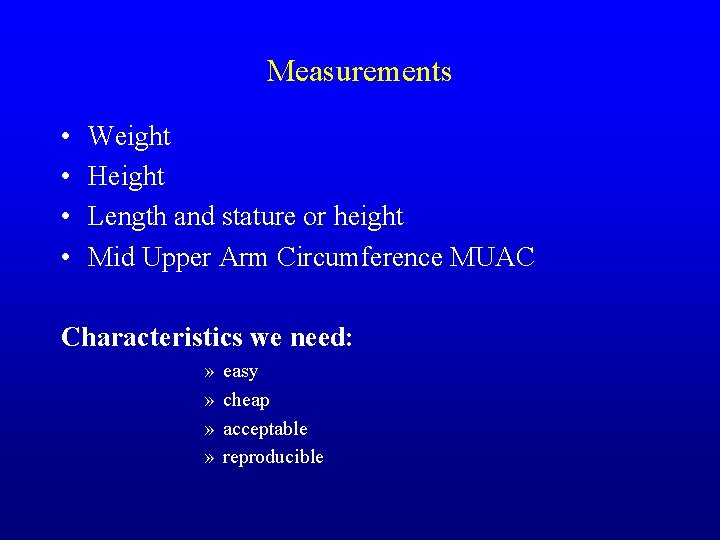 Measurements

• Weight
• Height
• Length and stature or height
• Mid Upper Arm Circumference MUAC

Characteristics we need:

» easy
» cheap
» acceptable
» reproducible